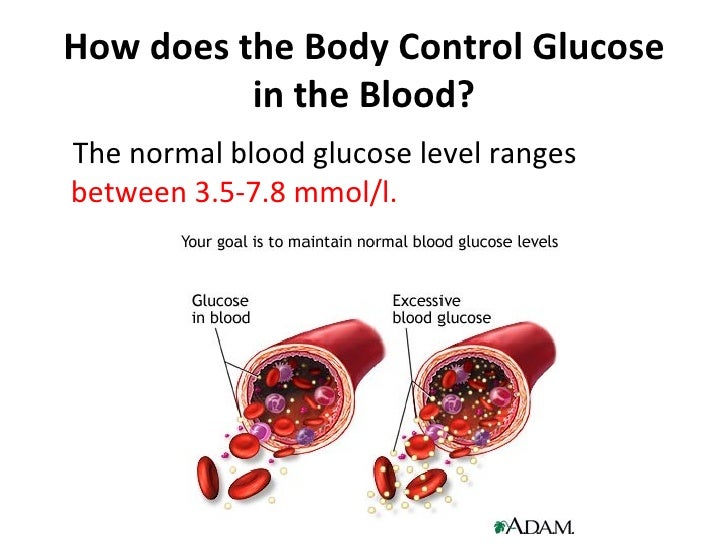 How does the Body Control Glucose in the Blood?

The normal blood glucose level ranges between 3.5-7.8 mmol/l.

Your goal is to maintain normal blood glucose levels

Glucose in blood

Excessive blood glucose

A.D.A.M.